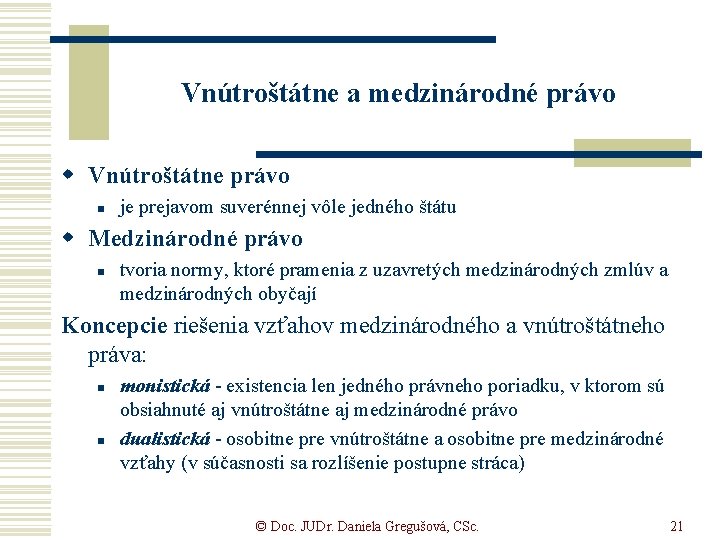 Vnútroštátne a medzinárodné právo

Vnútroštátne právo
je prejavom suverénnej vôle jedného štátu

Medzinárodné právo
tvoria normy, ktoré pramenia z uzavretých medzinárodných zmlúv a medzinárodných obyčají

Koncepcie riešenia vzťahov medzinárodného a vnútroštátneho práva:
monistická - existencia len jedného právneho poriadku, v ktorom sú obsiahnuté aj vnútroštátne aj medzinárodné právo
dualistická - osobitne pre vnútroštátne a osobitne pre medzinárodné vzťahy (v súčasnosti sa rozlíšenie postupne stráca)

© Doc. JUDr. Daniela Gregušová, CSc.

21